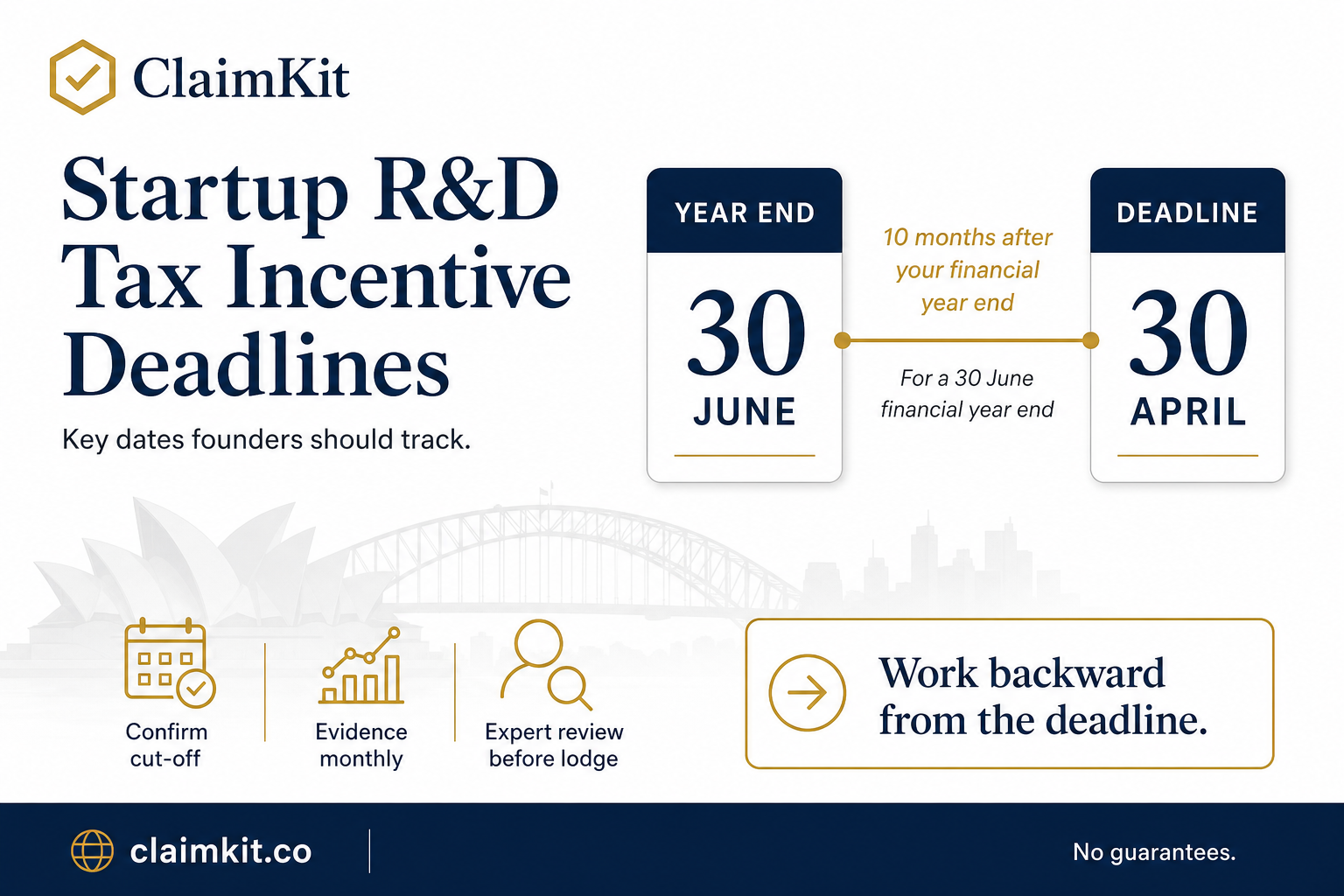 ClaimKit

Startup R&D Tax Incentive Deadlines

Key dates founders should track.

YEAR END
30
JUNE

10 months after your financial year end

For a 30 June financial year end

DEADLINE
30
APRIL

Confirm cut-off

Evidence monthly

Expert review before lodge

Work backward from the deadline.

claimkit.co

No guarantees.